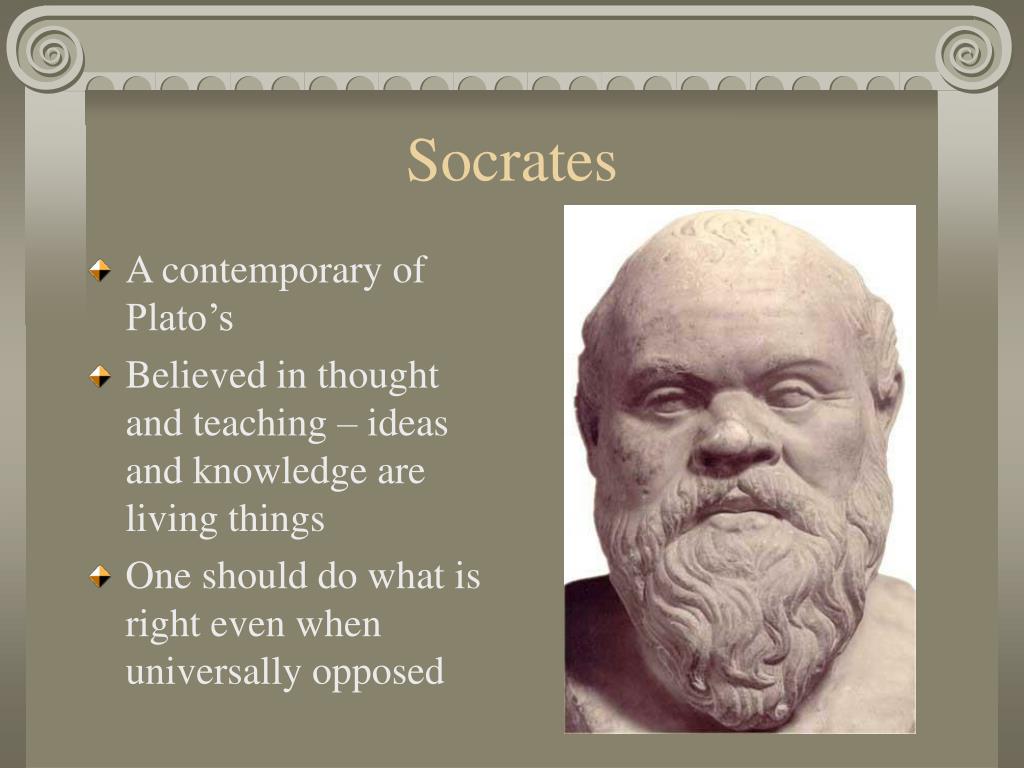 Socrates

A contemporary of Plato’s

Believed in thought and teaching – ideas and knowledge are living things

One should do what is right even when universally opposed